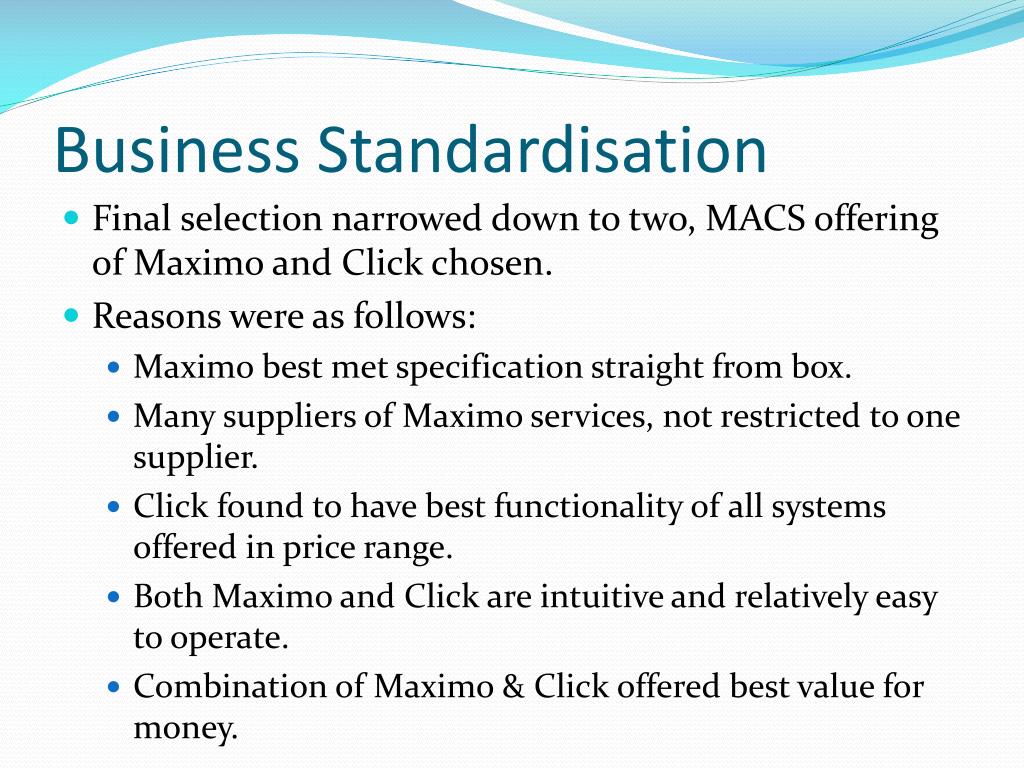 Business Standardisation

- Final selection narrowed down to two, MACS offering of Maximo and Click chosen.
- Reasons were as follows:
  - Maximo best met specification straight from box.
  - Many suppliers of Maximo services, not restricted to one supplier.
  - Click found to have best functionality of all systems offered in price range.
  - Both Maximo and Click are intuitive and relatively easy to operate.
  - Combination of Maximo & Click offered best value for money.